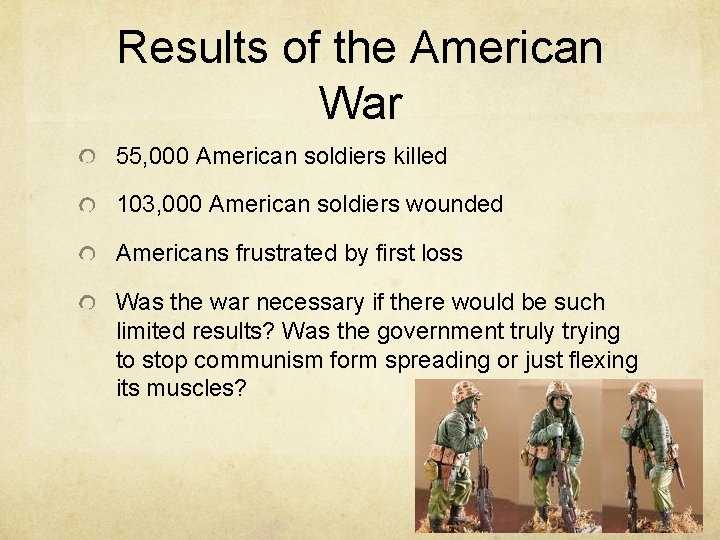 Results of the American War

55,000 American soldiers killed

103,000 American soldiers wounded

Americans frustrated by first loss

Was the war necessary if there would be such limited results? Was the government truly trying to stop communism form spreading or just flexing its muscles?